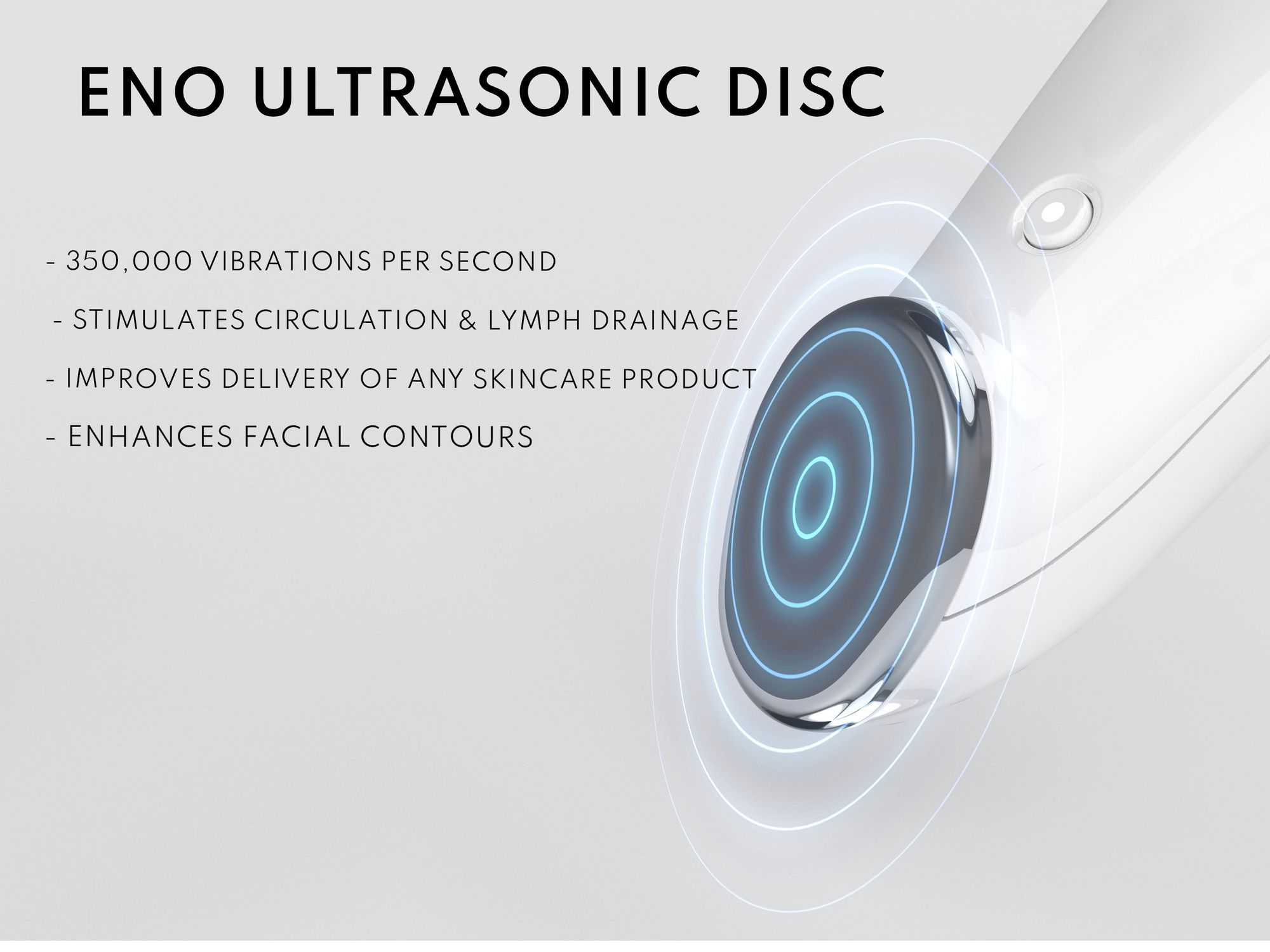 ENO ULTRASONIC DISC

- 350,000 VIBRATIONS PER SECOND

- STIMULATES CIRCULATION & LYMPH DRAINAGE

- IMPROVES DELIVERY OF ANY SKINCARE PRODUCT

- ENHANCES FACIAL CONTOURS